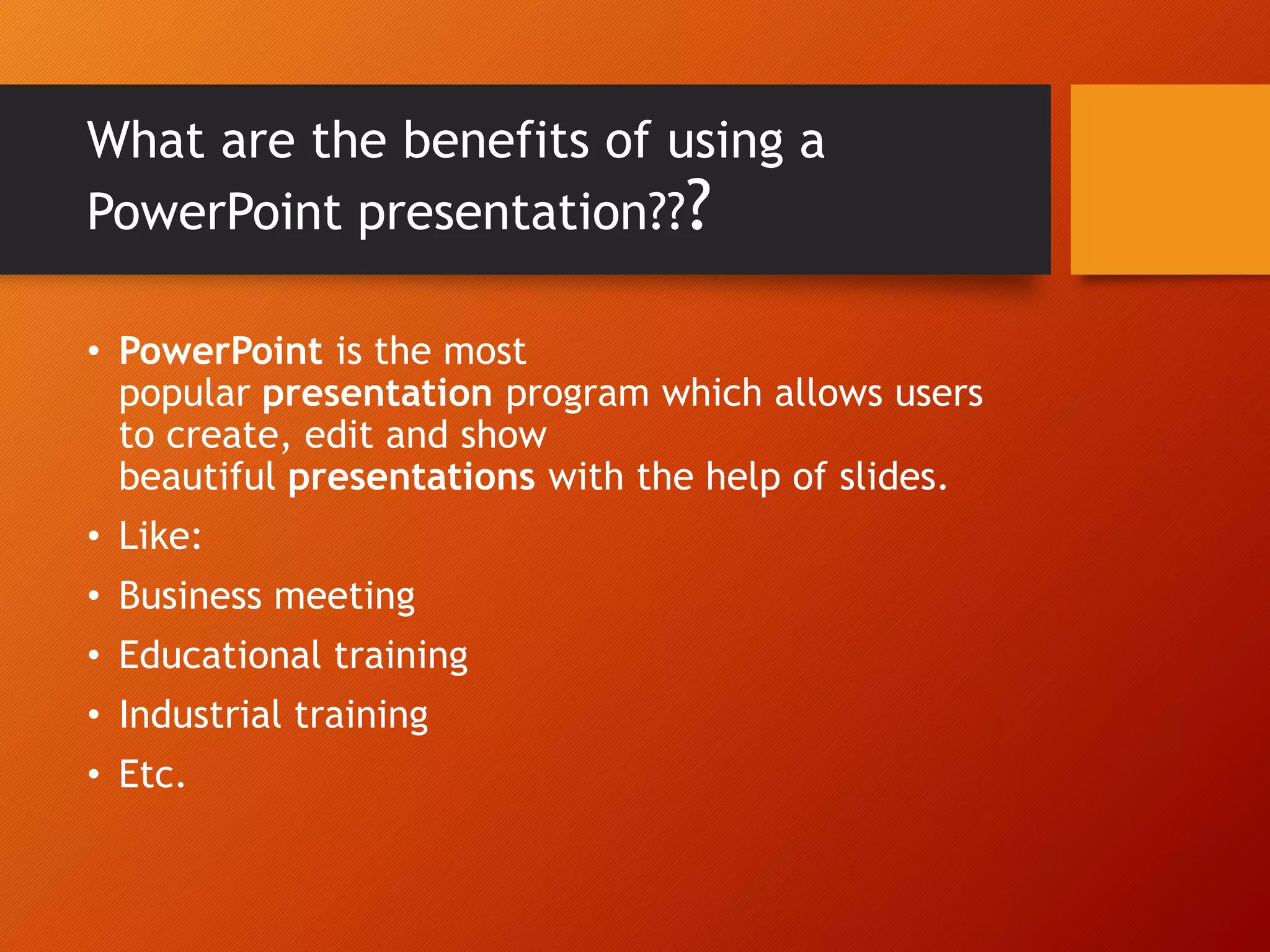 What are the benefits of using a PowerPoint presentation???

• PowerPoint is the most popular presentation program which allows users to create, edit and show beautiful presentations with the help of slides.

• Like:

• Business meeting

• Educational training

• Industrial training

• Etc.